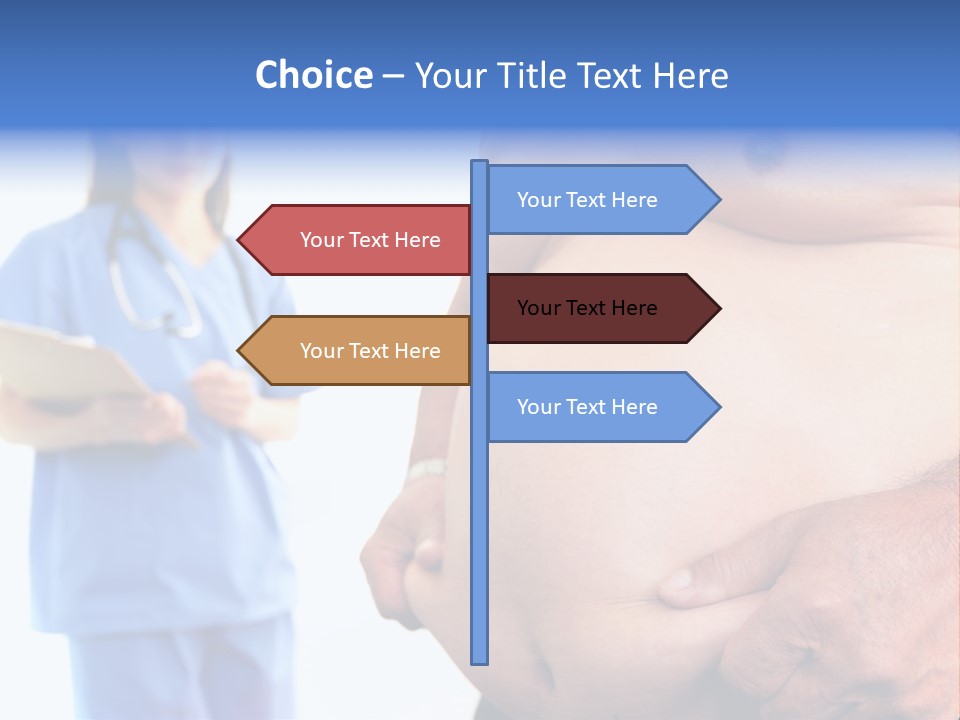 Choice – Your Title Text Here

Your Text Here

Your Text Here

Your Text Here

Your Text Here

Your Text Here